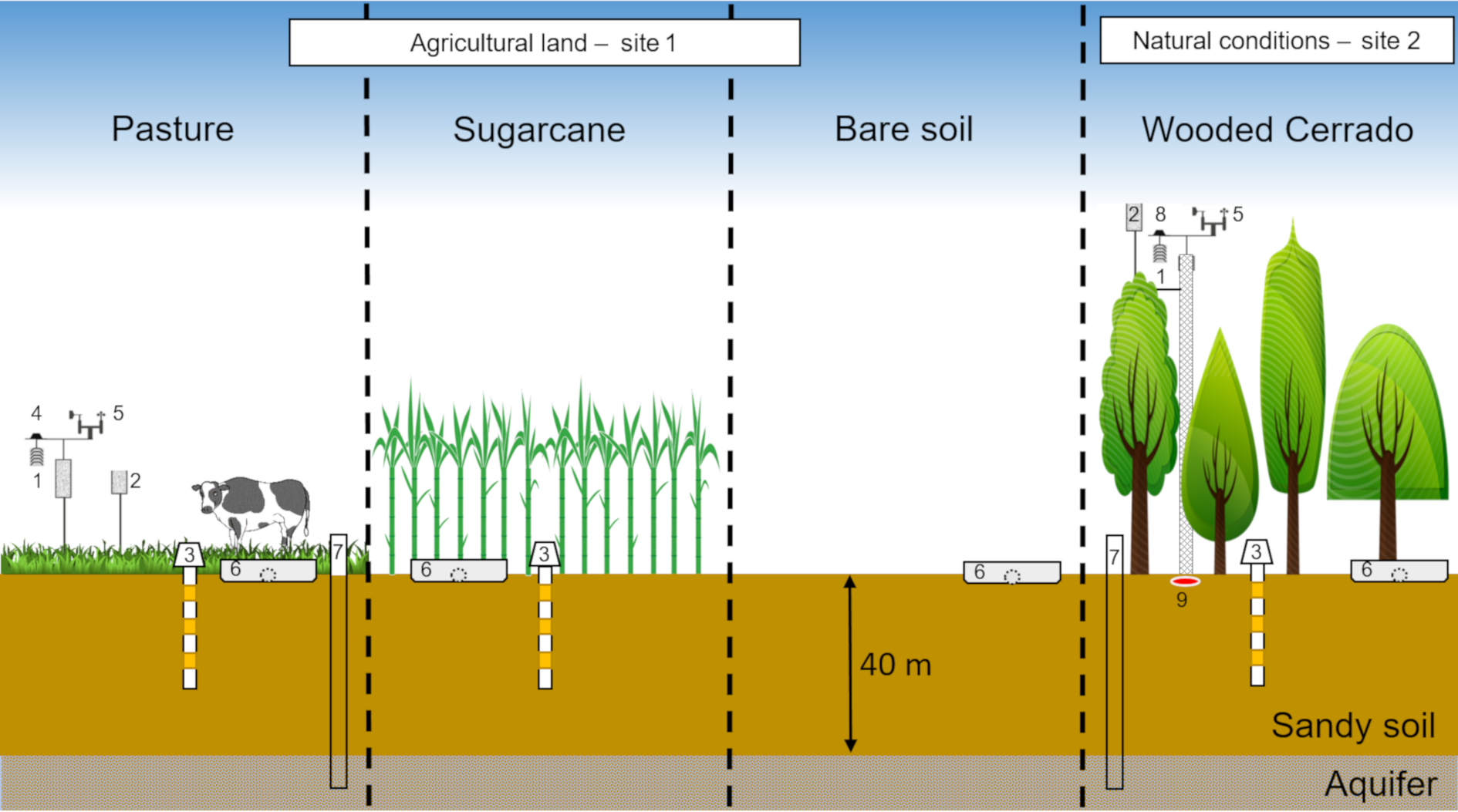 Agricultural land – site 1

Natural conditions – site 2

Pasture

Sugarcane

Bare soil

Wooded Cerrado

4 5

1 2

3 6 7

6 3

6

2 8 5

1

7 9 3 6

40 m

Sandy soil

Aquifer